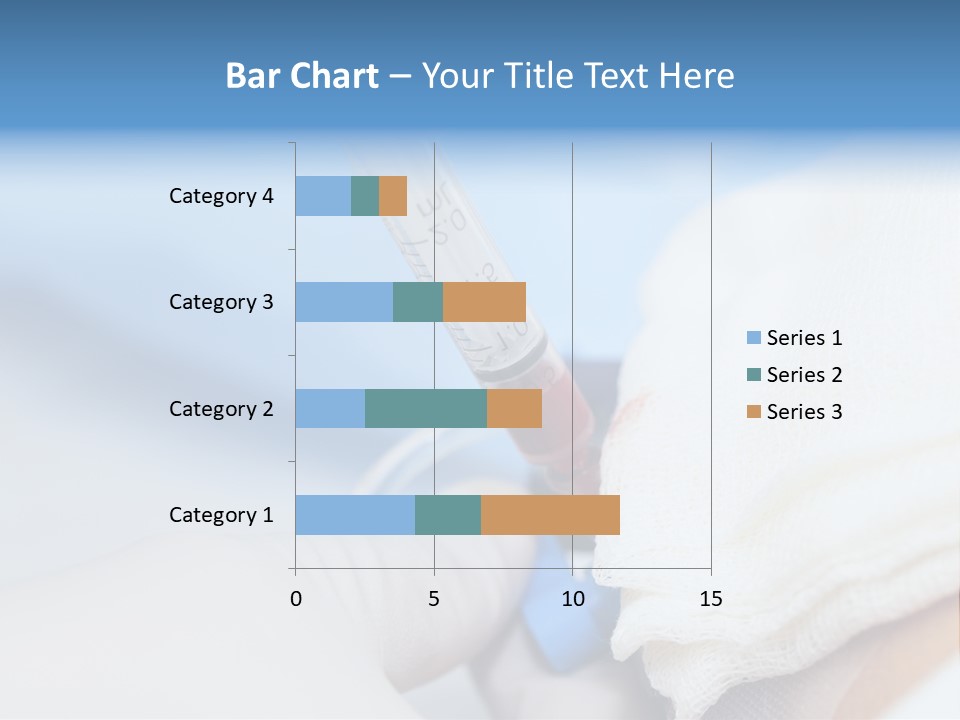 Bar Chart – Your Title Text Here

Category 4
Category 3
Category 2
Category 1

0
5
10
15

Series 1
Series 2
Series 3